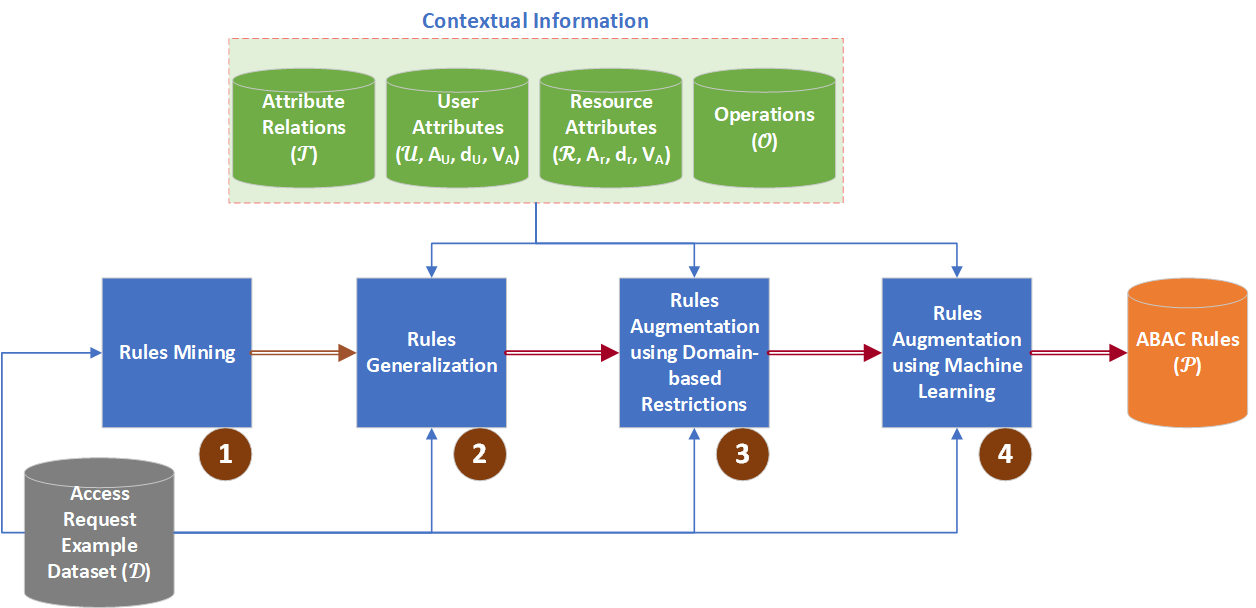 Contextual Information

Attribute Relations ($\mathcal{T}$)

User Attributes ($\mathcal{U}$, $A_U$, $d_U$, $V_A$)

Resource Attributes ($\mathcal{R}$, $A_r$, $d_r$, $V_A$)

Operations ($\mathcal{O}$)

Rules Mining

Rules Generalization

Rules Augmentation using Domain-based Restrictions

Rules Augmentation using Machine Learning

ABAC Rules ($\mathcal{P}$)

1

2

3

4

Access Request Example Dataset ($\mathcal{D}$)